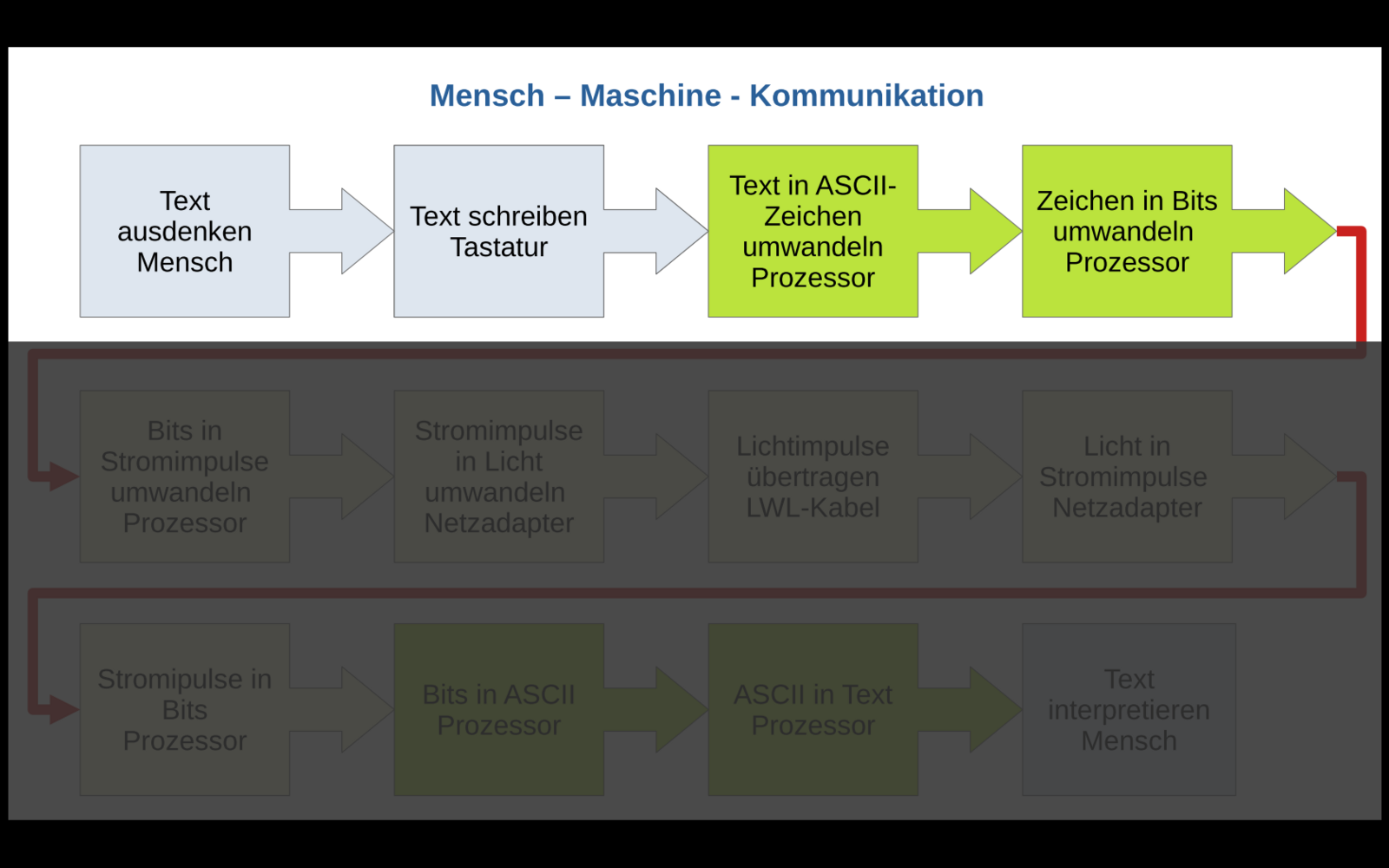 Mensch – Maschine - Kommunikation

Text ausdenken Mensch

Text schreiben Tastatur

Text in ASCII-Zeichen umwandeln Prozessor

Zeichen in Bits umwandeln Prozessor

Bits in Stromimpulse umwandeln Prozessor

Stromimpulse in Licht umwandeln Netzadapter

Lichtimpulse übertragen LWL-Kabel

Licht in Stromimpulse Netzadapter

Stromipulse in Bits Prozessor

Bits in ASCII Prozessor

ASCII in Text Prozessor

Text interpretieren Mensch